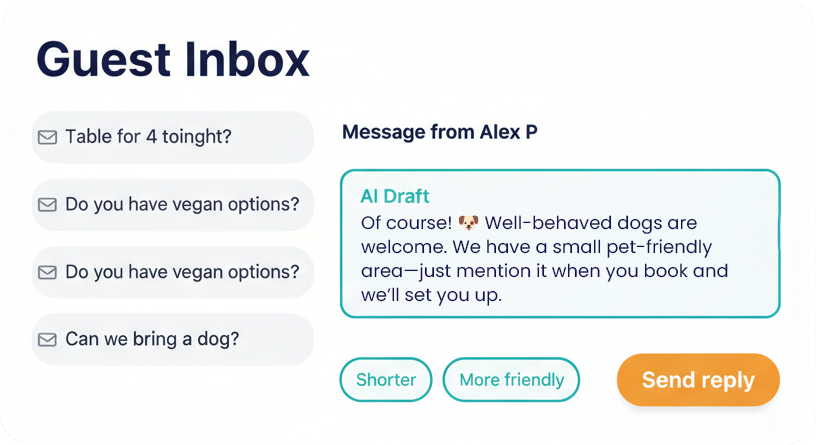 Guest Inbox

Table for 4 toinght?

Do you have vegan options?

Do you have vegan options?

Can we bring a dog?

Message from Alex P

AI Draft
Of course! 🐶 Well-behaved dogs are welcome. We have a small pet-friendly area—just mention it when you book and we'll set you up.

Shorter

More friendly

Send reply